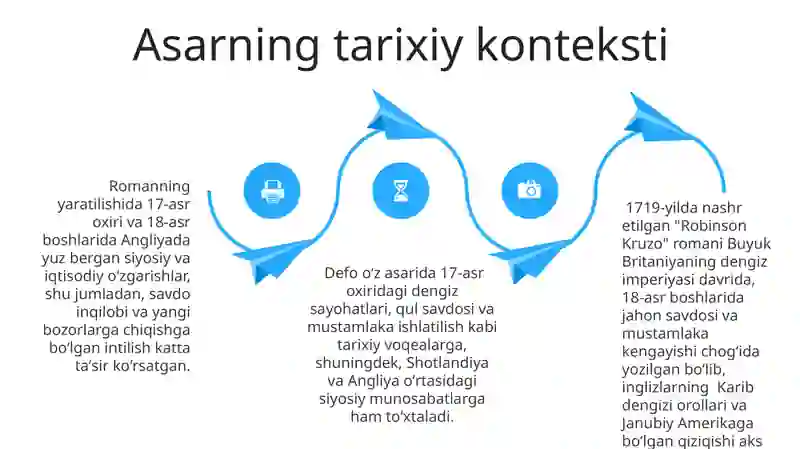 Asarning tarixiy konteksti

Romanning yaratilishida 17-asr oxiri va 18-asr boshlarida Angliyada yuz bergan siyosiy va iqtisodiy o‘zgarishlar, shu jumladan, savdo inqilobi va yangi bozorlarga chiqishga bo‘lgan intilish katta ta’sir ko‘rsatgan.

Defo o‘z asarida 17-asr oxiridagi dengiz sayohatlari, qul savdosi va mustamlaka ishlatilish kabi tarixiy voqealarga, shuningdek, Shotlandiya va Angliya o‘rtasidagi siyosiy munosabatlarga ham to‘xtaladi.

1719-yilda nashr etilgan "Robinson Kruzo" romani Buyuk Britaniyaning dengiz imperiyasi davrida, 18-asr boshlarida jahon savdosi va mustamlaka kengayishi chog‘ida yozilgan bo‘lib, inglizlarning Karib dengizi orollari va Janubiy Amerikaga bo‘lgan qiziqishi aks